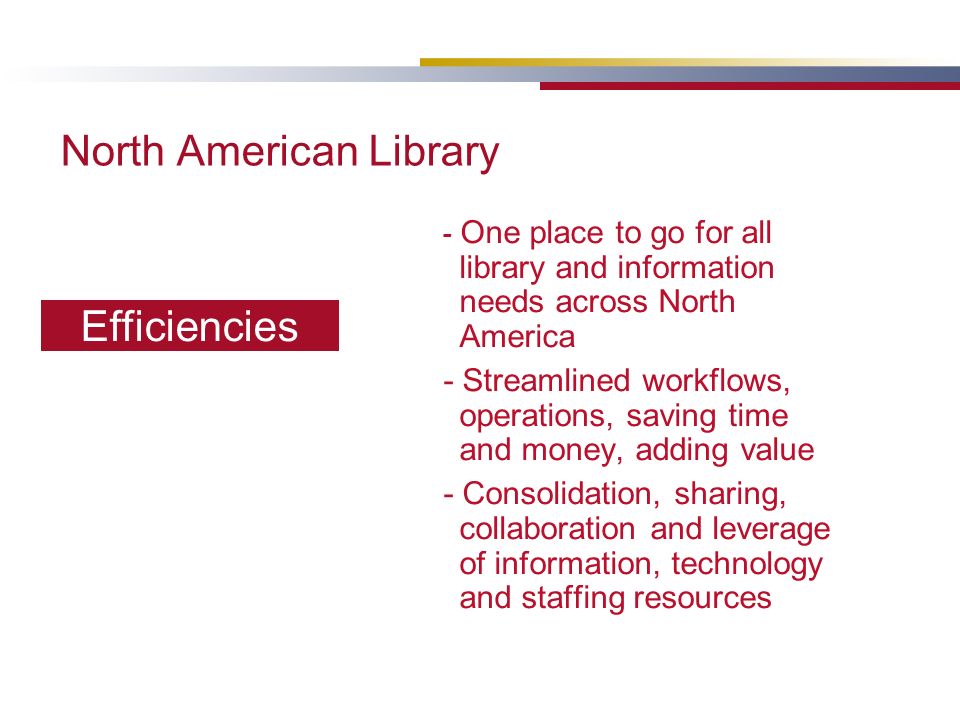 North American Library

Efficiencies

- One place to go for all library and information needs across North America

- Streamlined workflows, operations, saving time and money, adding value

- Consolidation, sharing, collaboration and leverage of information, technology and staffing resources